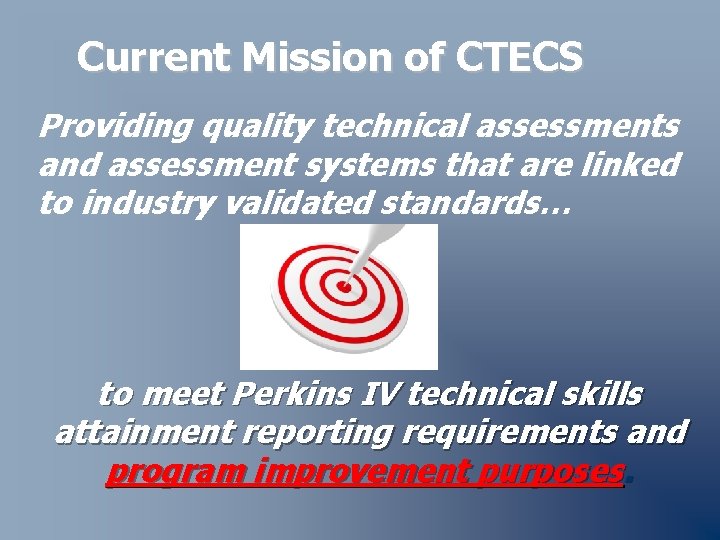 Current Mission of CTECS

Providing quality technical assessments and assessment systems that are linked to industry validated standards…

to meet Perkins IV technical skills attainment reporting requirements and program improvement purposes.